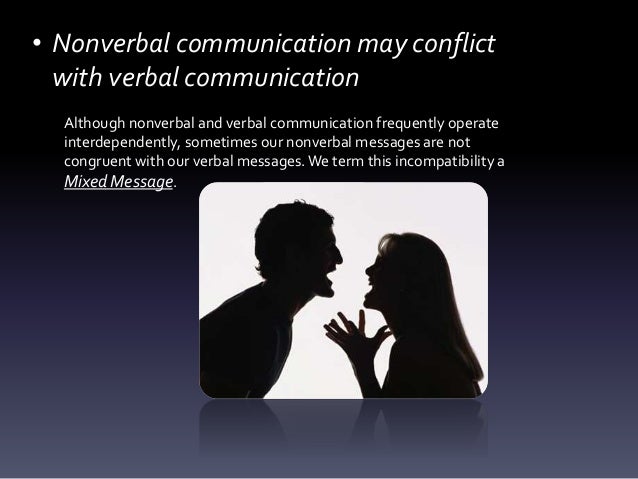 • Nonverbal communication may conflict with verbal communication

Although nonverbal and verbal communication frequently operate interdependently, sometimes our nonverbal messages are not congruent with our verbal messages. We term this incompatibility a Mixed Message.